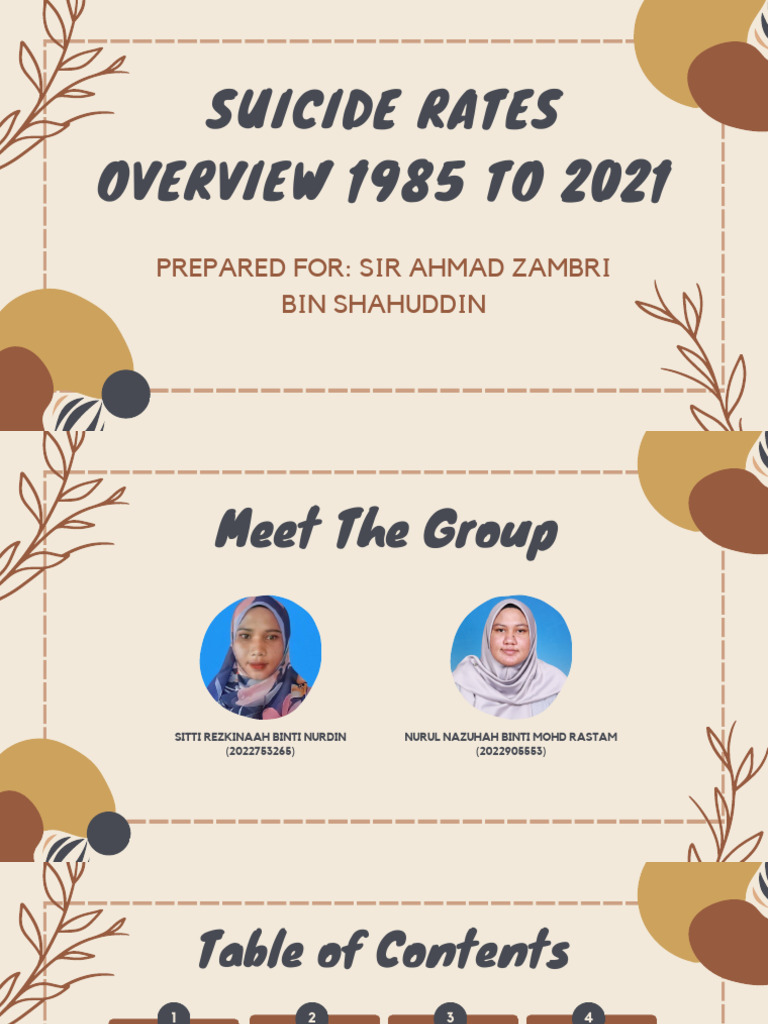 SUICIDE RATES OVERVIEW 1985 TO 2021

PREPARED FOR: SIR AHMAD ZAMBRI BIN SHAHUDDIN

Meet The Group

SITTI REZKINAAH BINTI NURDIN (2022753265)

NURUL NAZUHAH BINTI MOHD RASTAM (2022905553)

Table of Contents

1

2

3

4